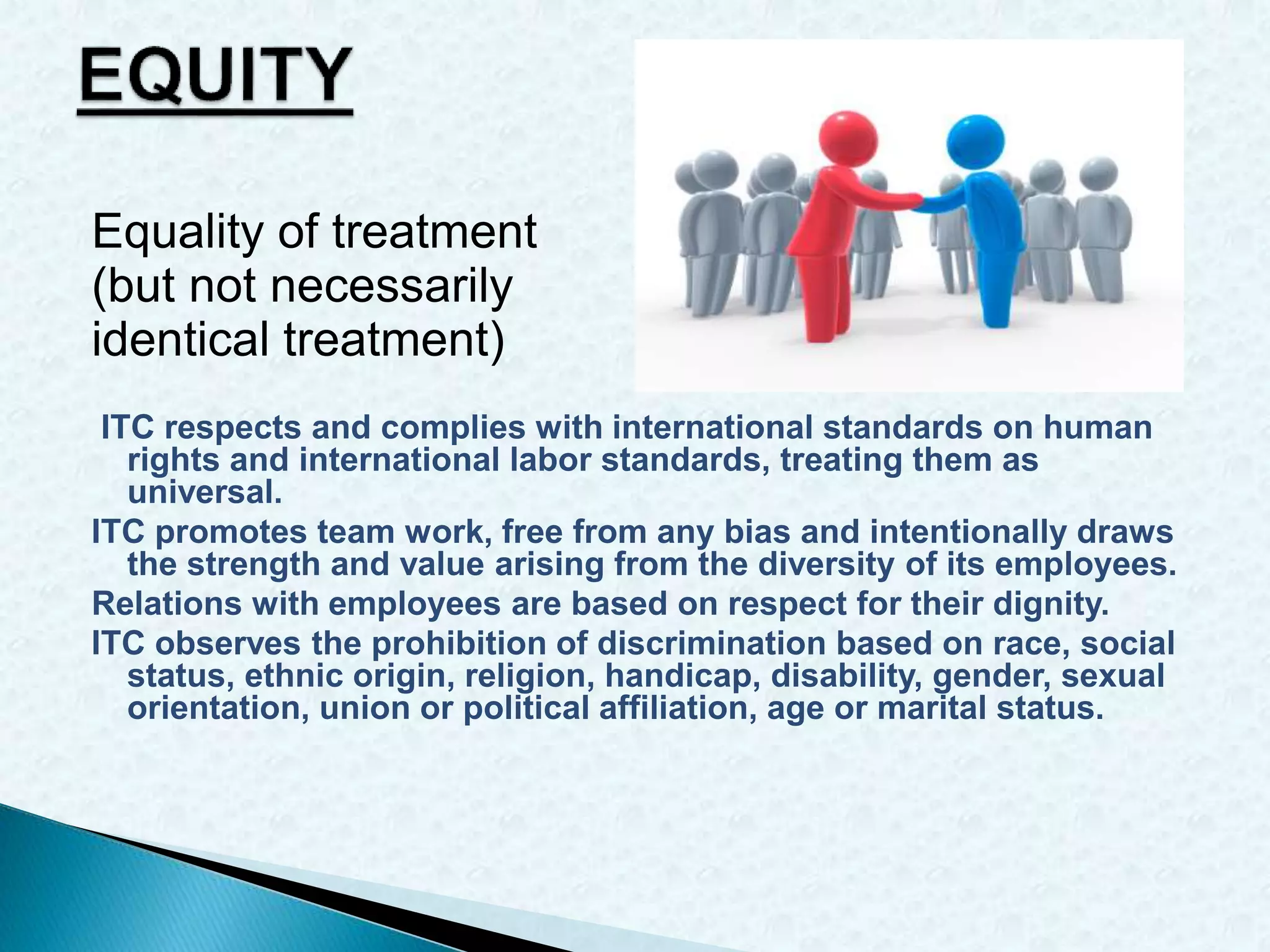 EQUITY

Equality of treatment (but not necessarily identical treatment)

ITC respects and complies with international standards on human rights and international labor standards, treating them as universal.

ITC promotes team work, free from any bias and intentionally draws the strength and value arising from the diversity of its employees.

Relations with employees are based on respect for their dignity.

ITC observes the prohibition of discrimination based on race, social status, ethnic origin, religion, handicap, disability, gender, sexual orientation, union or political affiliation, age or marital status.